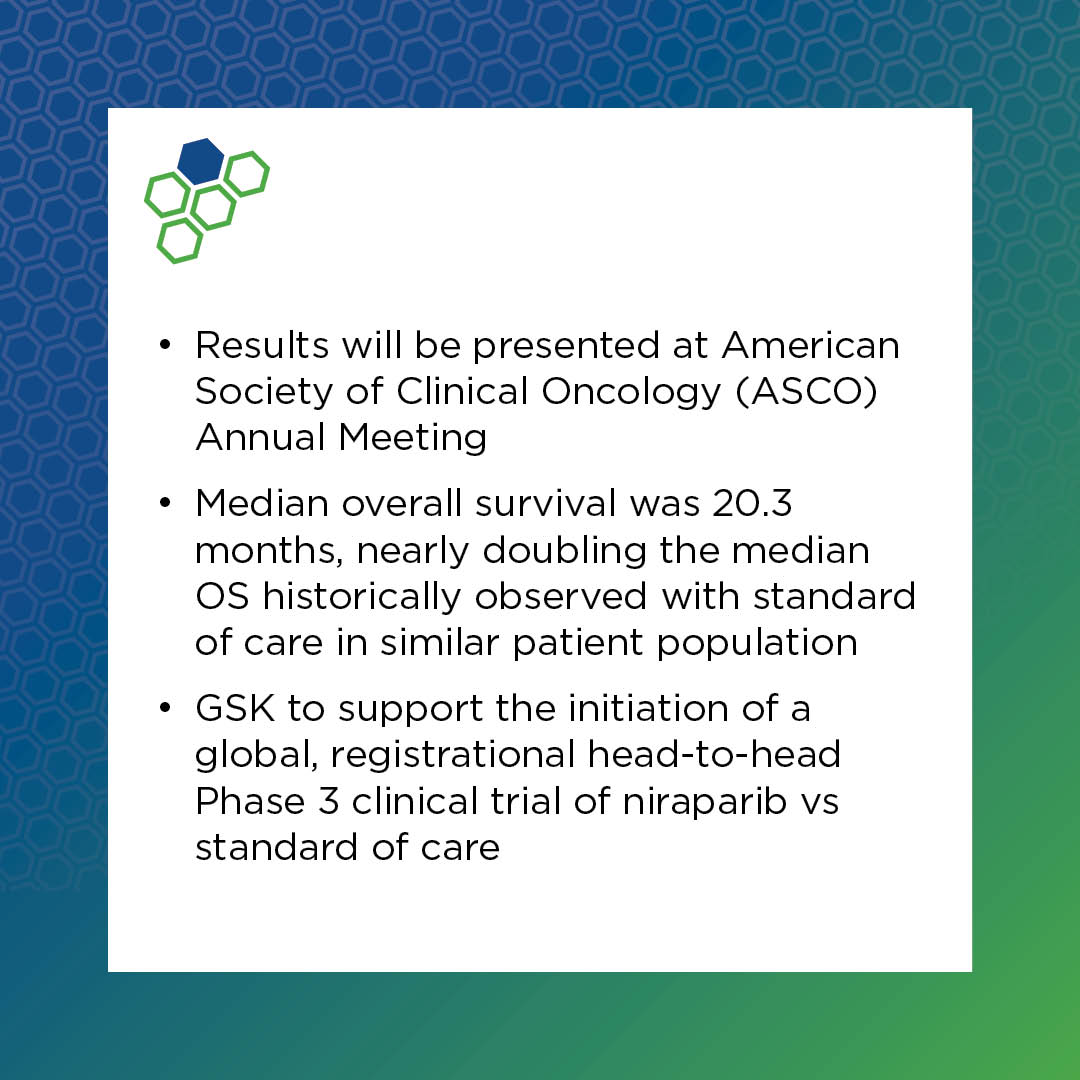 • Results will be presented at American Society of Clinical Oncology (ASCO) Annual Meeting

• Median overall survival was 20.3 months, nearly doubling the median OS historically observed with standard of care in similar patient population

• GSK to support the initiation of a global, registrational head-to-head Phase 3 clinical trial of niraparib vs standard of care